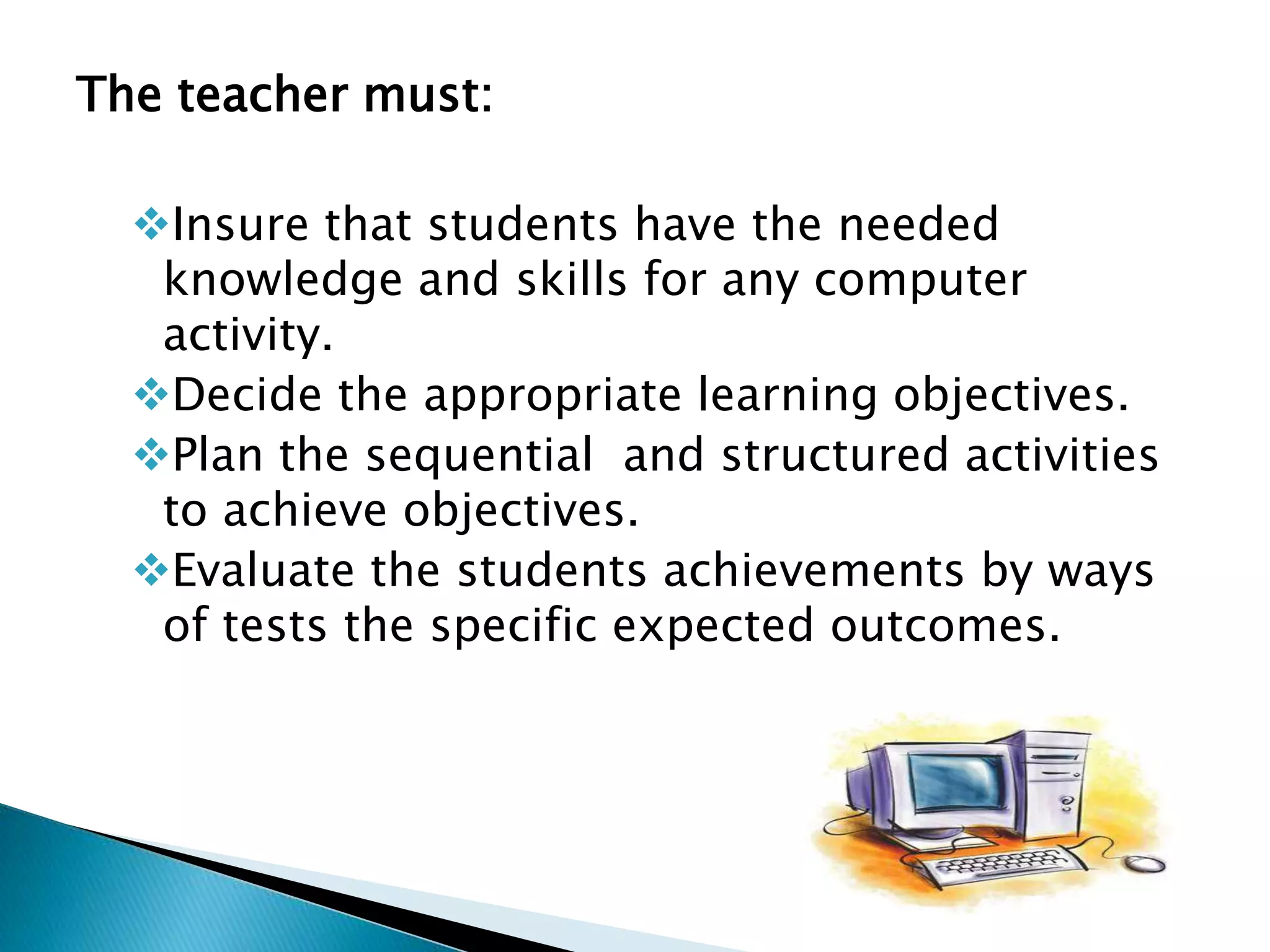 The teacher must:

❖Insure that students have the needed knowledge and skills for any computer activity.
❖Decide the appropriate learning objectives.
❖Plan the sequential and structured activities to achieve objectives.
❖Evaluate the students achievements by ways of tests the specific expected outcomes.